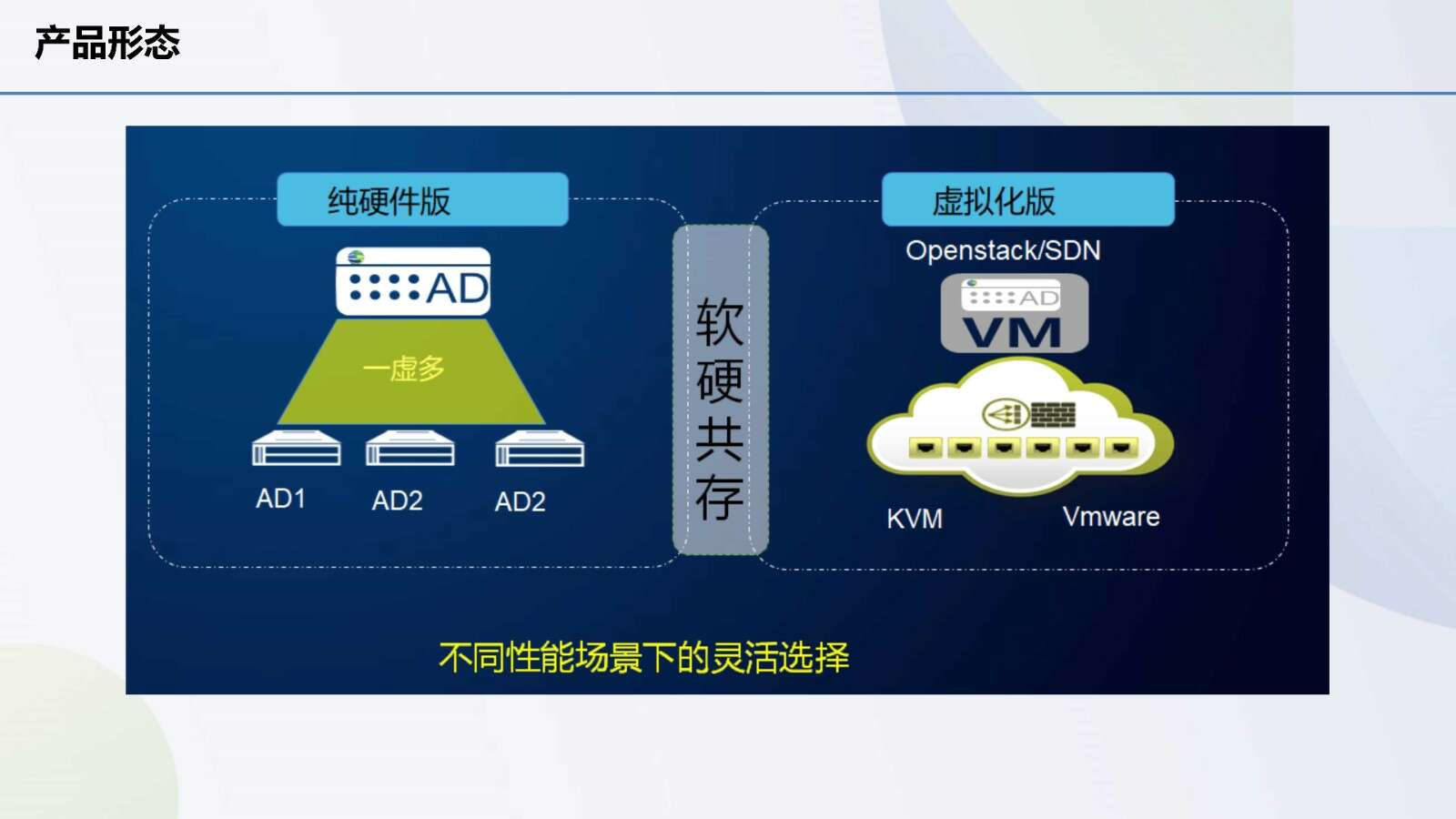 产品形态

纯硬件版

AD

一虚多

AD1 AD2 AD2

软硬共存

虚拟化版

Openstack/SDN

AD

VM

KVM Vmware

不同性能场景下的灵活选择